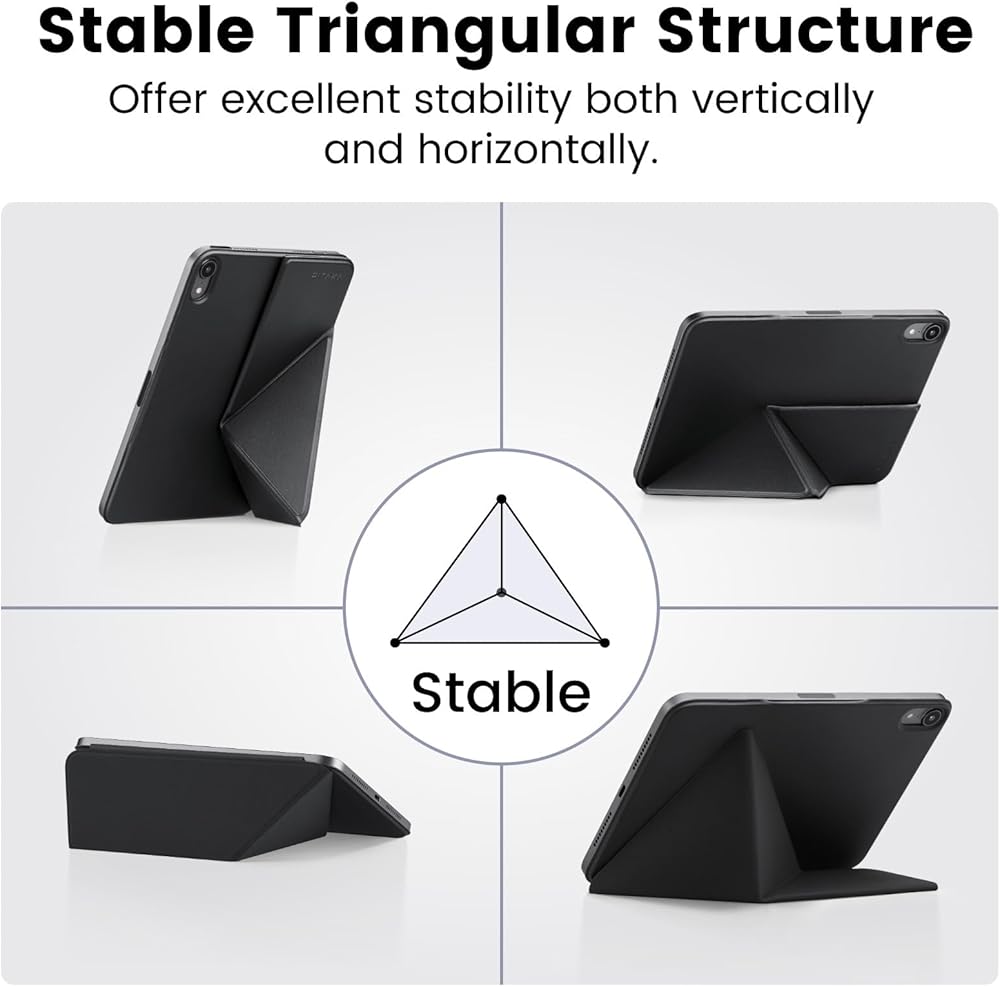 Stable Triangular Structure

Offer excellent stability both vertically and horizontally.

Stable